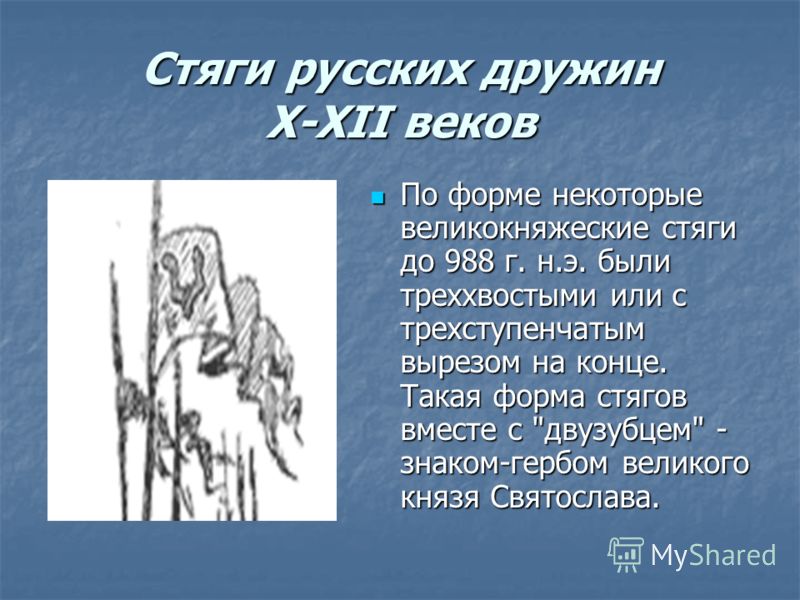 Стяги русских дружин X-XII веков

По форме некоторые великокняжеские стяги до 988 г. н.э. были треххвостыми или с трехступенчатым вырезом на конце. Такая форма стягов вместе с "двузубцем" - знаком-гербом великого князя Святослава.

MyShared